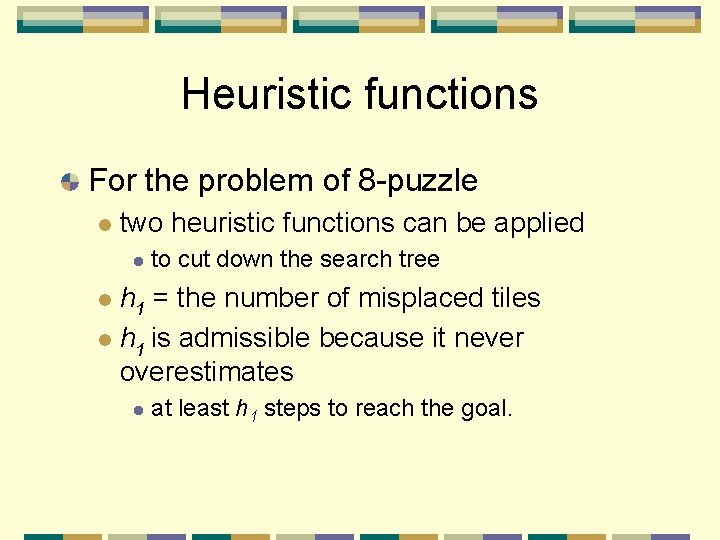 Heuristic functions

• For the problem of 8-puzzle

• two heuristic functions can be applied

• to cut down the search tree

• $h_1$ = the number of misplaced tiles

• $h_1$ is admissible because it never overestimates

• at least $h_1$ steps to reach the goal.